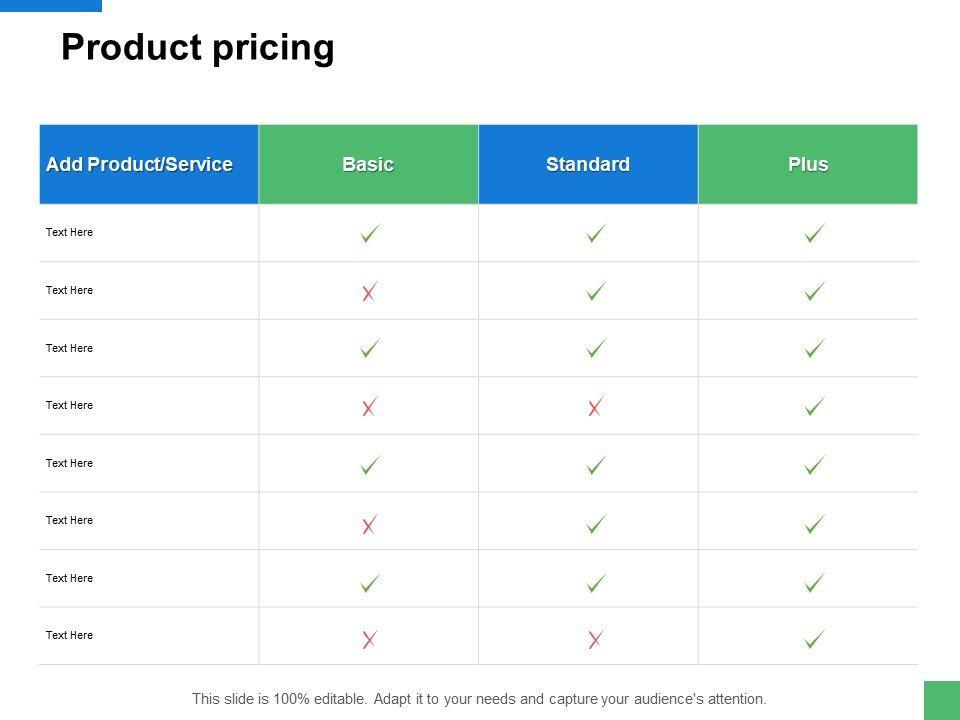 Product pricing

| Add Product/Service | Basic | Standard | Plus |
|---|---|---|---|
| Text Here | ✓ | ✓ | ✓ |
| Text Here | ✗ | ✓ | ✓ |
| Text Here | ✓ | ✓ | ✓ |
| Text Here | ✗ | ✗ | ✓ |
| Text Here | ✓ | ✓ | ✓ |
| Text Here | ✗ | ✓ | ✓ |
| Text Here | ✓ | ✓ | ✓ |
| Text Here | ✗ | ✗ | ✓ |

This slide is 100% editable. Adapt it to your needs and capture your audience's attention.